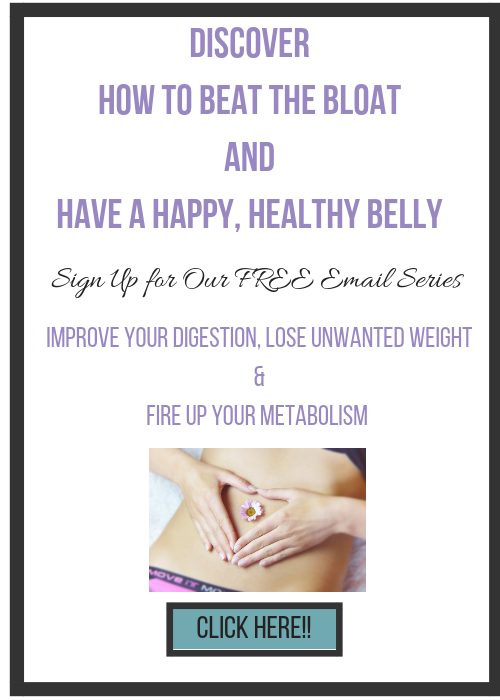 DISCOVER
HOW TO BEAT THE BLOAT
AND
HAVE A HAPPY, HEALTHY BELLY

Sign Up for Our FREE Email Series

IMPROVE YOUR DIGESTION, LOSE UNWANTED WEIGHT
&
FIRE UP YOUR METABOLISM

MOVE IT MO

CLICK HERE!!